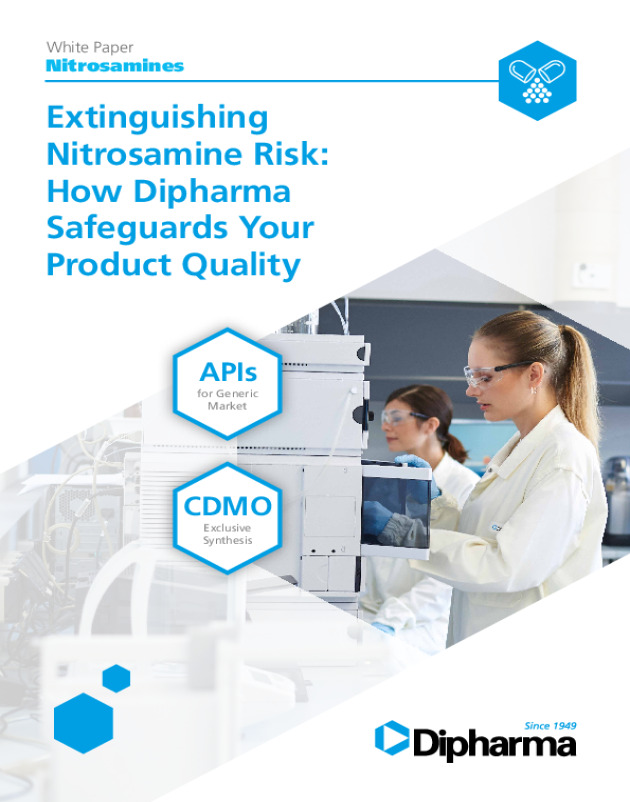 White Paper
Nitrosamines

Extinguishing Nitrosamine Risk: How Dipharma Safeguards Your Product Quality

APIs
for Generic Market

CDMO
Exclusive Synthesis

Since 1949
Dipharma